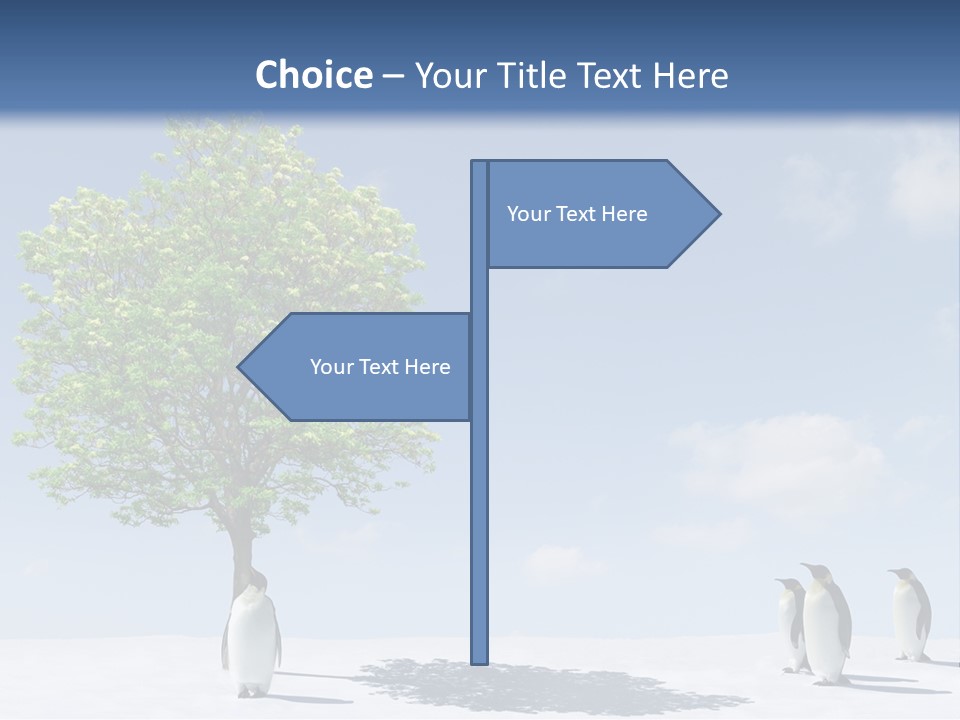 Choice – Your Title Text Here

Your Text Here

Your Text Here